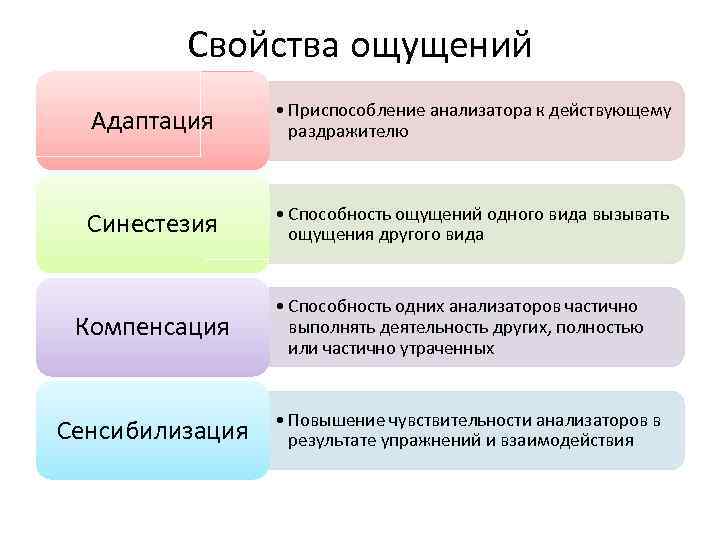 Свойства ощущений

Адаптация

• Приспособление анализатора к действующему раздражителю

Синестезия

• Способность ощущений одного вида вызывать ощущения другого вида

Компенсация

• Способность одних анализаторов частично выполнять деятельность других, полностью или частично утраченных

Сенсибилизация

• Повышение чувствительности анализаторов в результате упражнений и взаимодействия